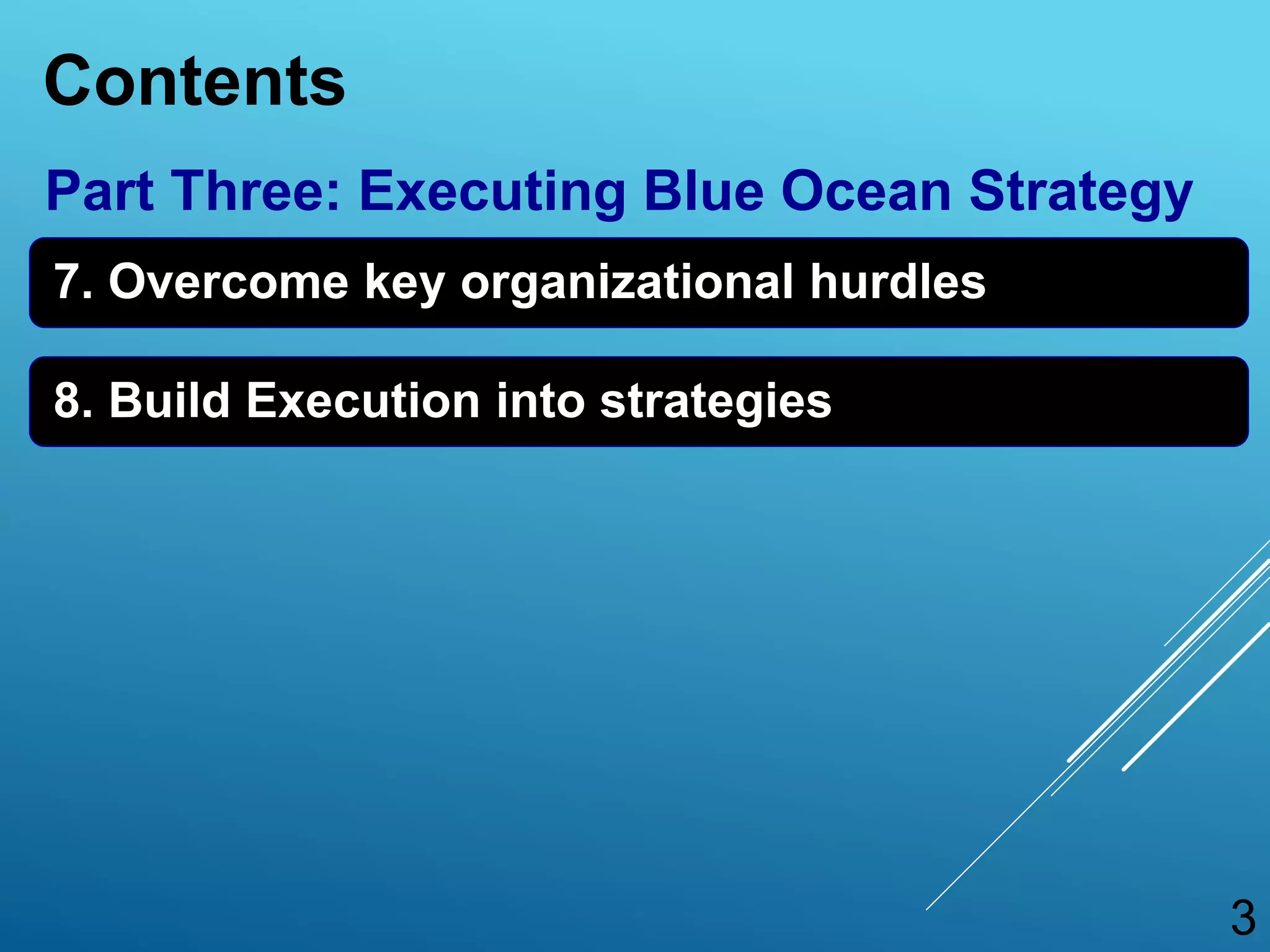 Contents

Part Three: Executing Blue Ocean Strategy

7. Overcome key organizational hurdles

8. Build Execution into strategies

3